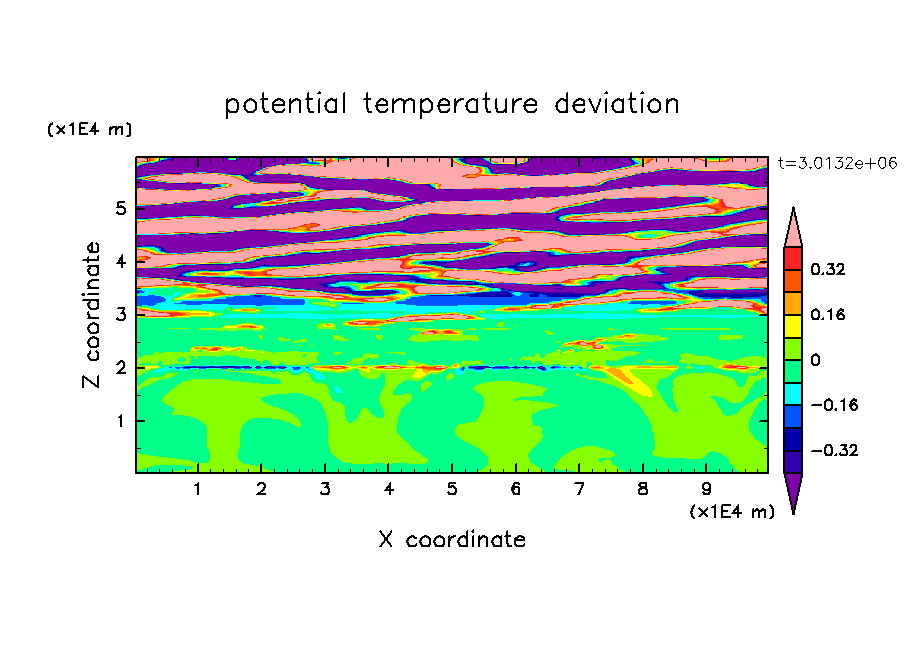 potential temperature deviation

(x1E4 m)

t=3.0132e+06

Z coordinate

5
4
3
2
1

0.32
0.16
0
−0.16
−0.32

1 2 3 4 5 6 7 8 9

(x1E4 m)

X coordinate